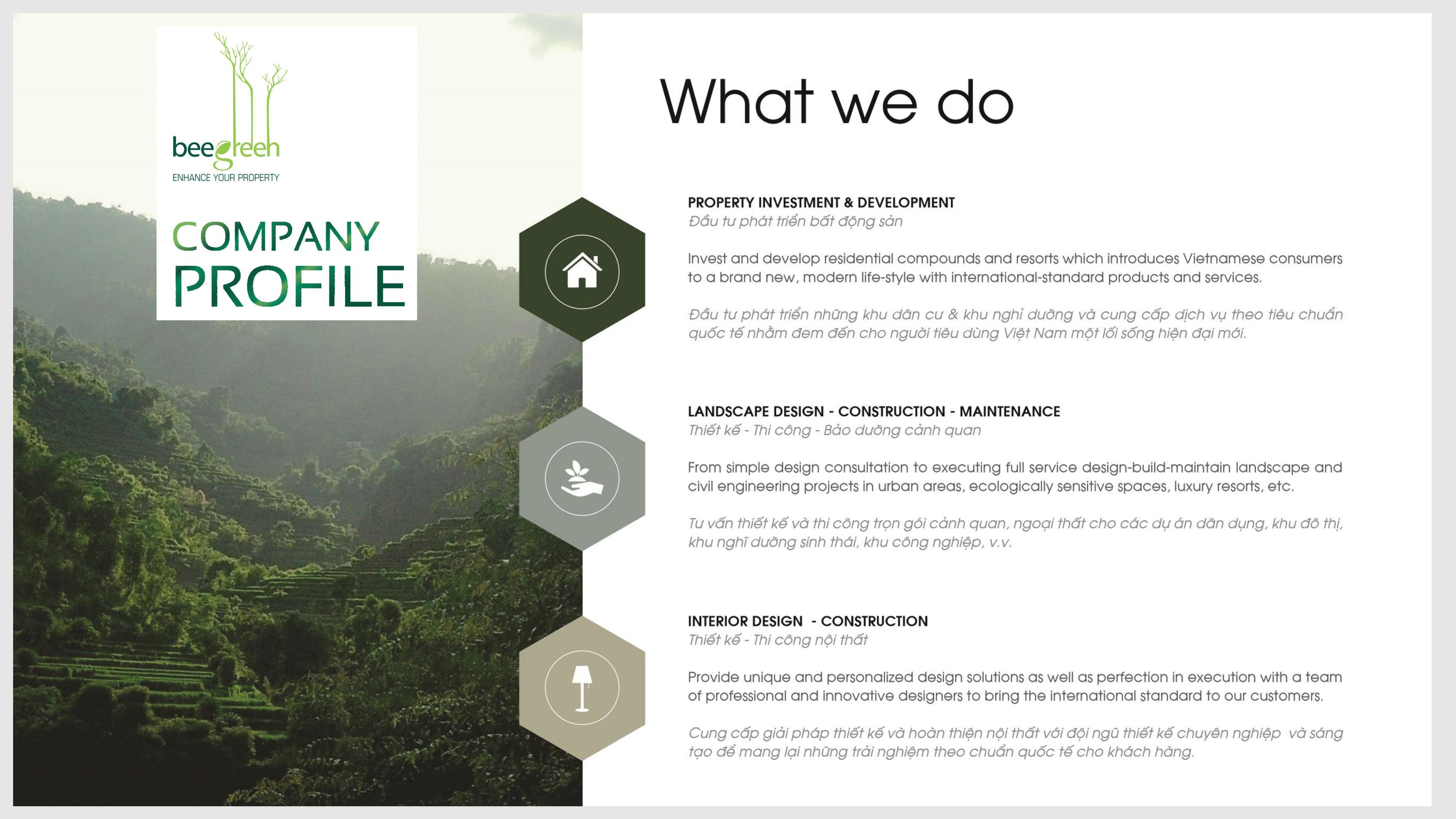 beegreen
ENHANCE YOUR PROPERTY

COMPANY
PROFILE

What we do

PROPERTY INVESTMENT & DEVELOPMENT
Đầu tư phát triển bất động sản

Invest and develop residential compounds and resorts which introduces Vietnamese consumers to a brand new, modern life-style with international-standard products and services.

Đầu tư phát triển những khu dân cư & khu nghỉ dưỡng và cung cấp dịch vụ theo tiêu chuẩn quốc tế nhằm đem đến cho người tiêu dùng Việt Nam một lối sống hiện đại mới.

LANDSCAPE DESIGN - CONSTRUCTION - MAINTENANCE
Thiết kế - Thi công - Bảo dưỡng cảnh quan

From simple design consultation to executing full service design-build-maintain landscape and civil engineering projects in urban areas, ecologically sensitive spaces, luxury resorts, etc.

Tư vấn thiết kế và thi công trọn gói cảnh quan, ngoại thất cho các dự án dân dụng, khu đô thị, khu nghỉ dưỡng sinh thái, khu công nghiệp, v.v.

INTERIOR DESIGN - CONSTRUCTION
Thiết kế - Thi công nội thất

Provide unique and personalized design solutions as well as perfection in execution with a team of professional and innovative designers to bring the international standard to our customers.

Cung cấp giải pháp thiết kế và hoàn thiện nội thất với đội ngũ thiết kế chuyên nghiệp và sáng tạo để mang lại những trải nghiệm theo chuẩn quốc tế cho khách hàng.